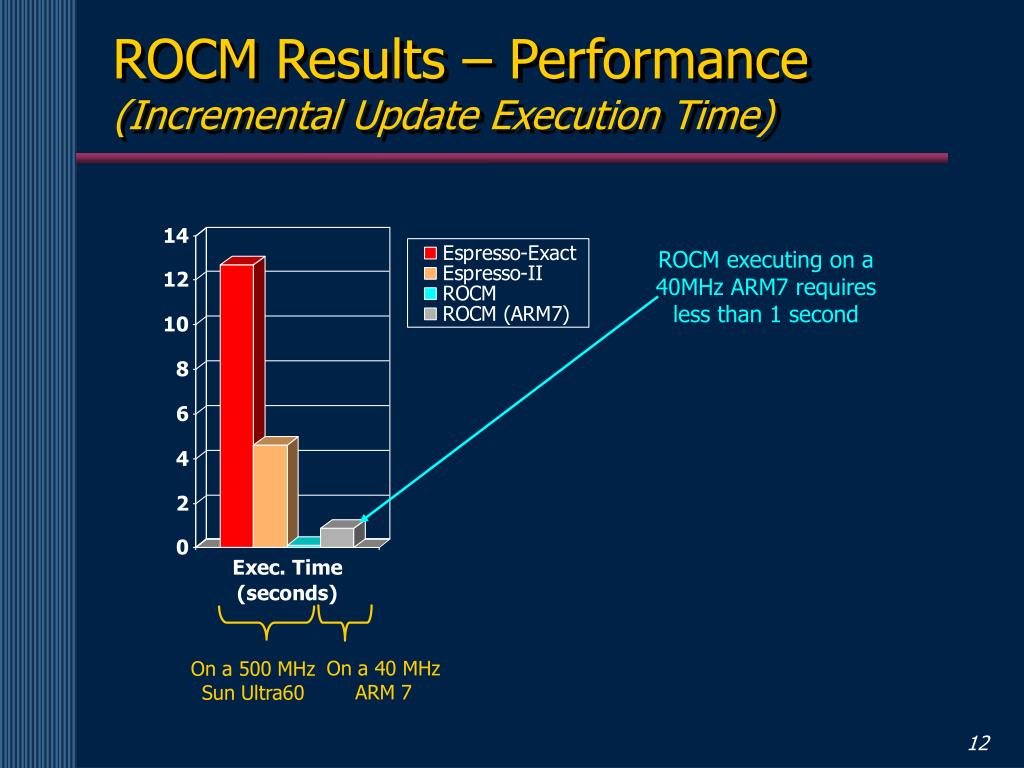 ROCM Results – Performance
(Incremental Update Execution Time)

14
12
10
8
6
4
2
0

Espresso-Exact
Espresso-II
ROCM
ROCM (ARM7)

ROCM executing on a 40MHz ARM7 requires less than 1 second

Exec. Time (seconds)

On a 500 MHz Sun Ultra60

On a 40 MHz ARM 7

12